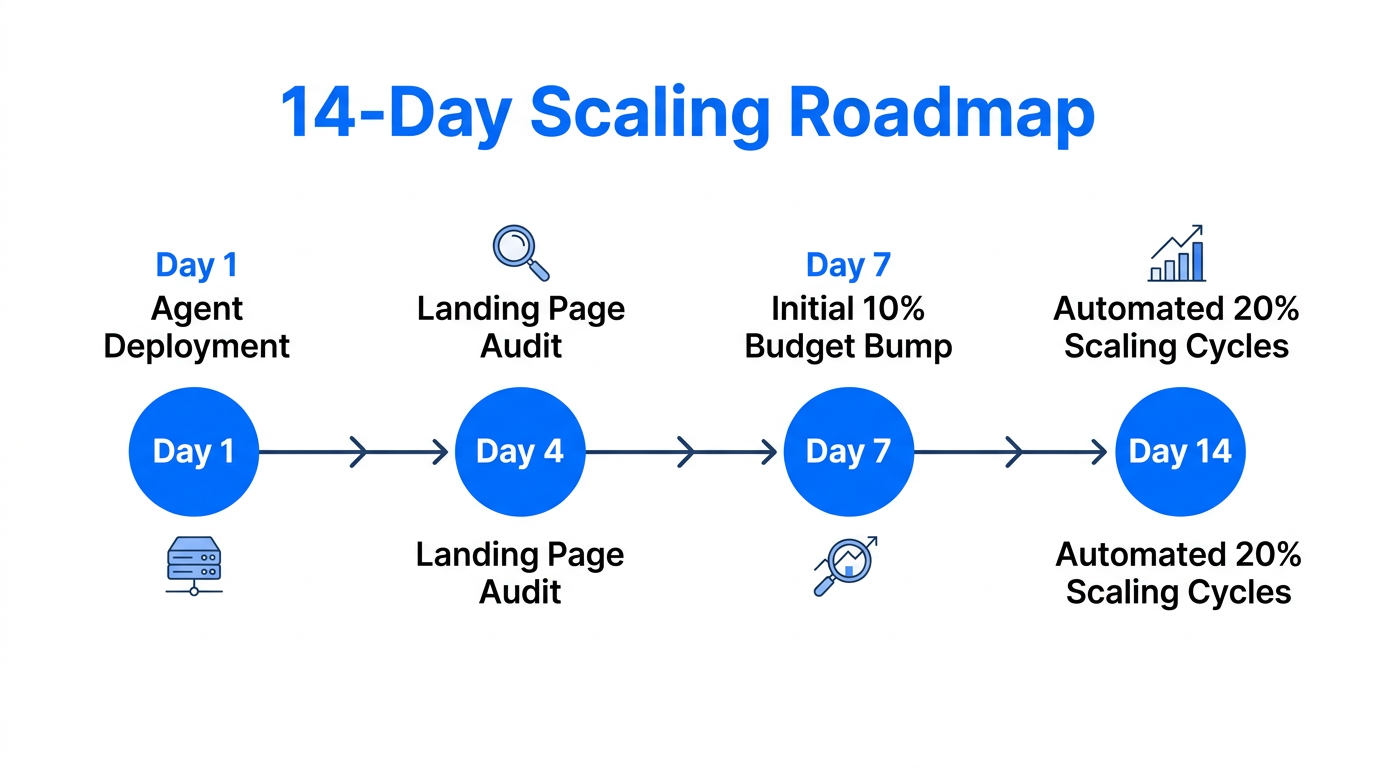 14-Day Scaling Roadmap

Day 1
Agent Deployment

Landing Page Audit

Day 7
Initial 10% Budget Bump

Automated 20% Scaling Cycles

Day 1

Day 4

Day 7

Day 14

Landing Page Audit

Automated 20% Scaling Cycles